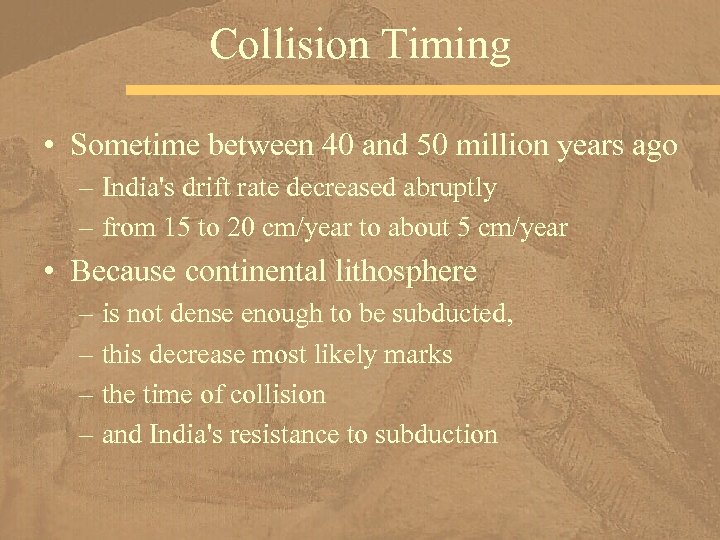 Collision Timing

• Sometime between 40 and 50 million years ago
– India's drift rate decreased abruptly
– from 15 to 20 cm/year to about 5 cm/year
• Because continental lithosphere
– is not dense enough to be subducted,
– this decrease most likely marks
– the time of collision
– and India's resistance to subduction